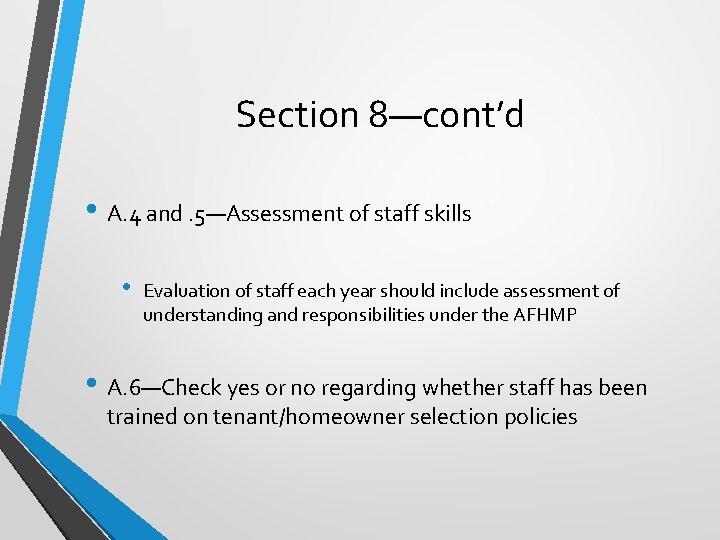 Section 8—cont’d

• A.4 and .5—Assessment of staff skills

• Evaluation of staff each year should include assessment of understanding and responsibilities under the AFHMP

• A.6—Check yes or no regarding whether staff has been trained on tenant/homeowner selection policies